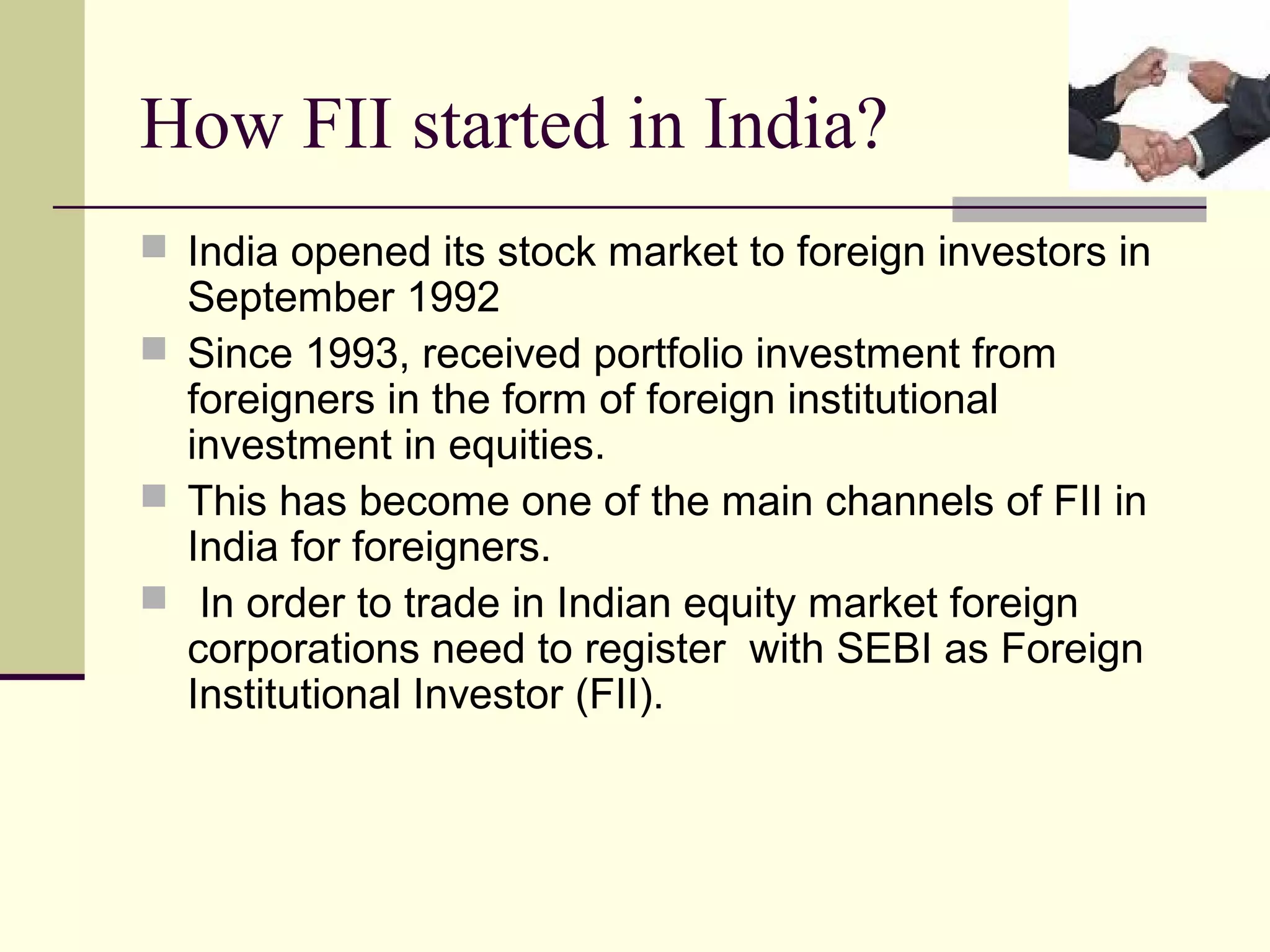 How FII started in India?

- India opened its stock market to foreign investors in September 1992
- Since 1993, received portfolio investment from foreigners in the form of foreign institutional investment in equities.
- This has become one of the main channels of FII in India for foreigners.
- In order to trade in Indian equity market foreign corporations need to register with SEBI as Foreign Institutional Investor (FII).